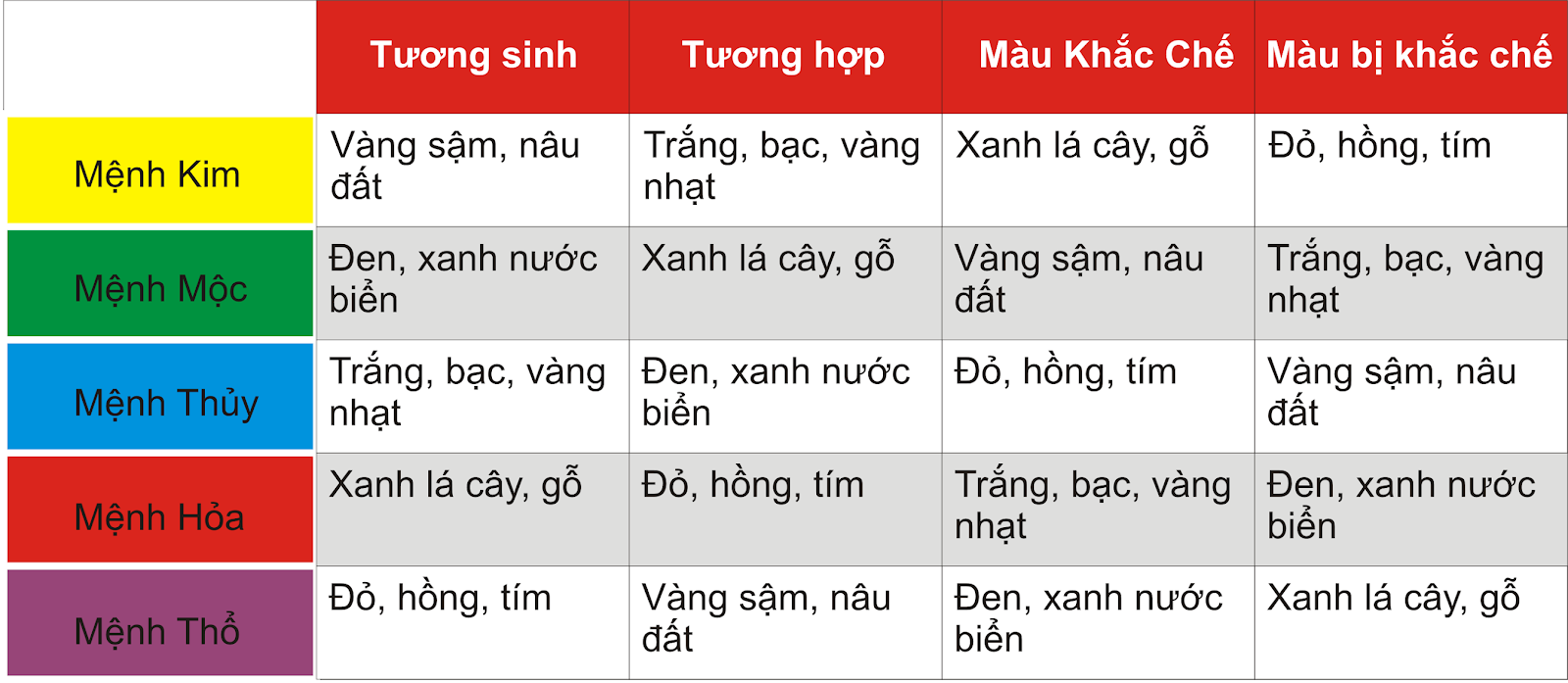 | | Tương sinh | Tương hợp | Màu Khắc Chế | Màu bị khắc chế |
|---|---|---|---|---|
| Mệnh Kim | Vàng sậm, nâu đất | Trắng, bạc, vàng nhạt | Xanh lá cây, gỗ | Đỏ, hồng, tím |
| Mệnh Mộc | Đen, xanh nước biển | Xanh lá cây, gỗ | Vàng sậm, nâu đất | Trắng, bạc, vàng nhạt |
| Mệnh Thủy | Trắng, bạc, vàng nhạt | Đen, xanh nước biển | Đỏ, hồng, tím | Vàng sậm, nâu đất |
| Mệnh Hỏa | Xanh lá cây, gỗ | Đỏ, hồng, tím | Trắng, bạc, vàng nhạt | Đen, xanh nước biển |
| Mệnh Thổ | Đỏ, hồng, tím | Vàng sậm, nâu đất | Đen, xanh nước biển | Xanh lá cây, gỗ |